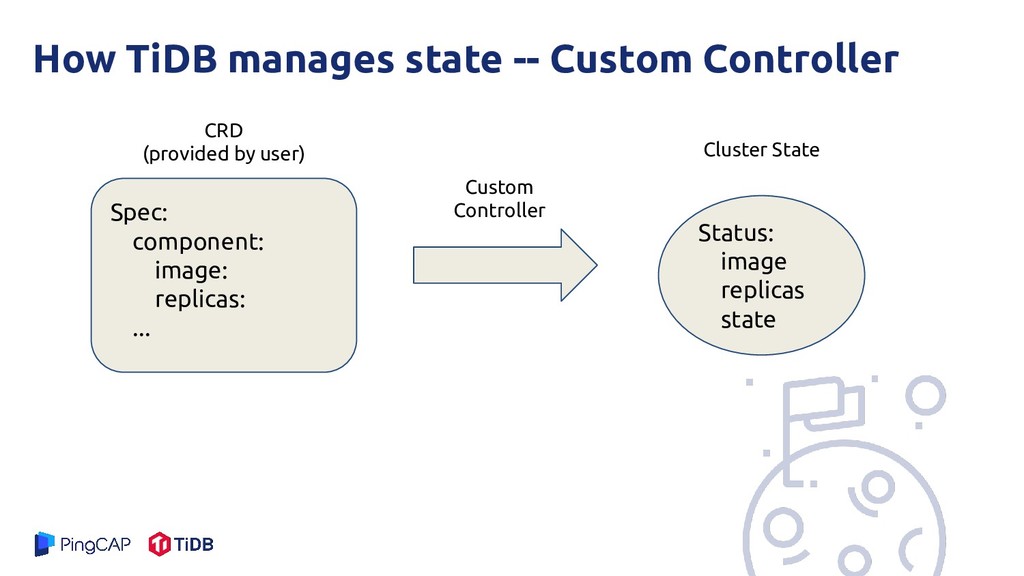 How TiDB manages state -- Custom Controller

CRD
(provided by user)

Spec:
component:
image:
replicas:
...

Custom
Controller

Cluster State

Status:
image
replicas
state

PingCAP

TiDB